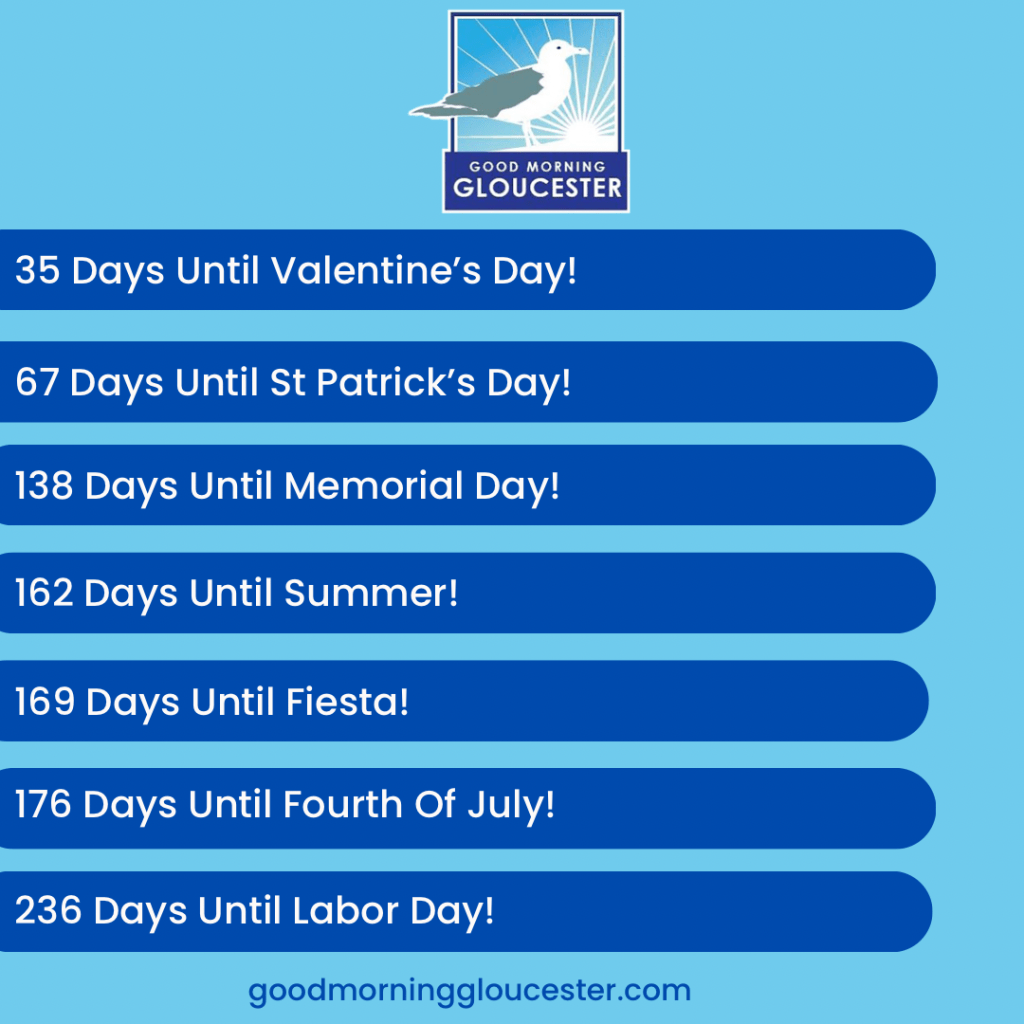 GOOD MORNING
GLOUCESTER

35 Days Until Valentine’s Day!

67 Days Until St Patrick’s Day!

138 Days Until Memorial Day!

162 Days Until Summer!

169 Days Until Fiesta!

176 Days Until Fourth Of July!

236 Days Until Labor Day!

goodmorninggloucester.com